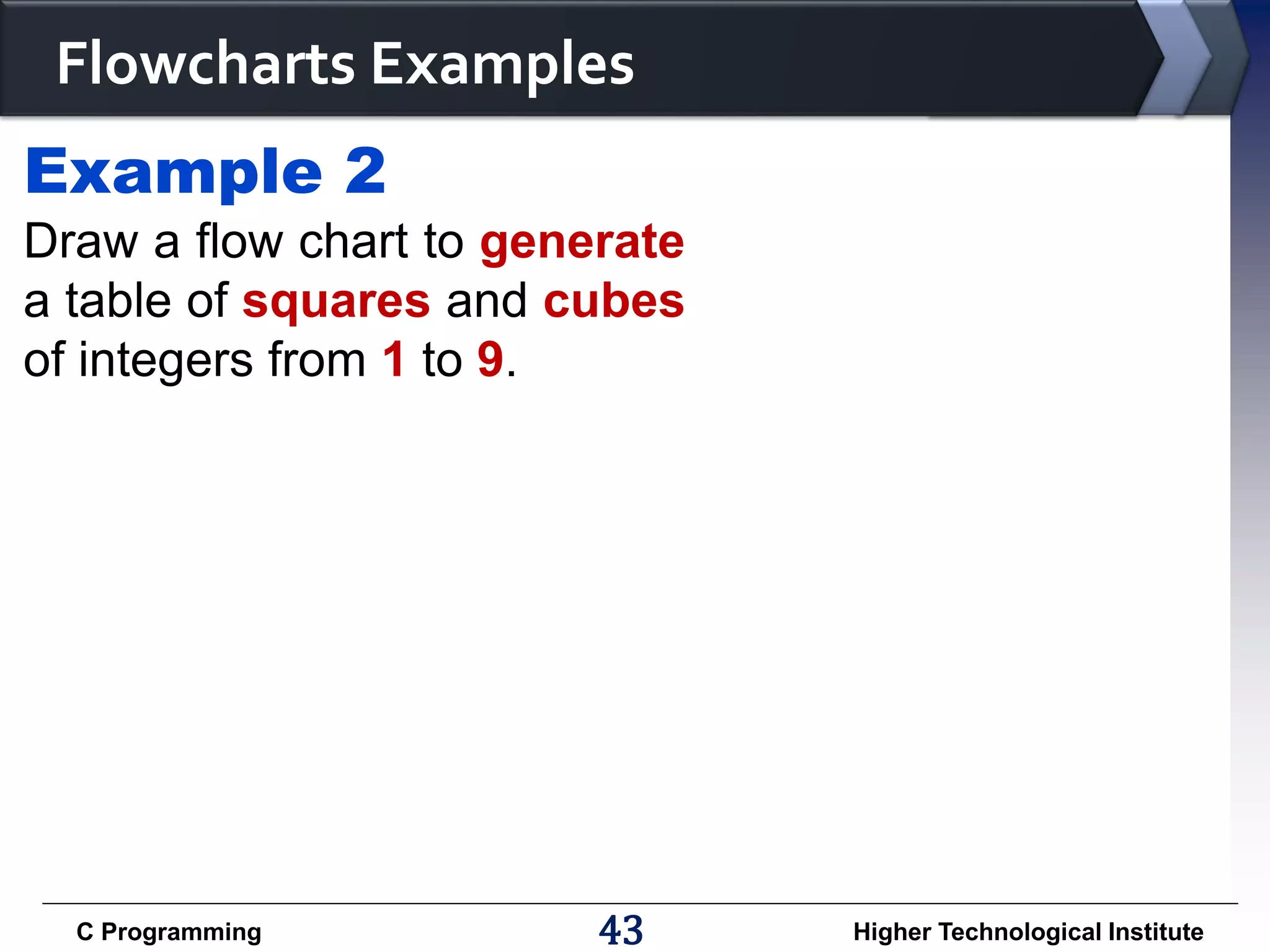 Flowcharts Examples

Example 2

Draw a flow chart to generate a table of squares and cubes of integers from 1 to 9.

C Programming 43 Higher Technological Institute